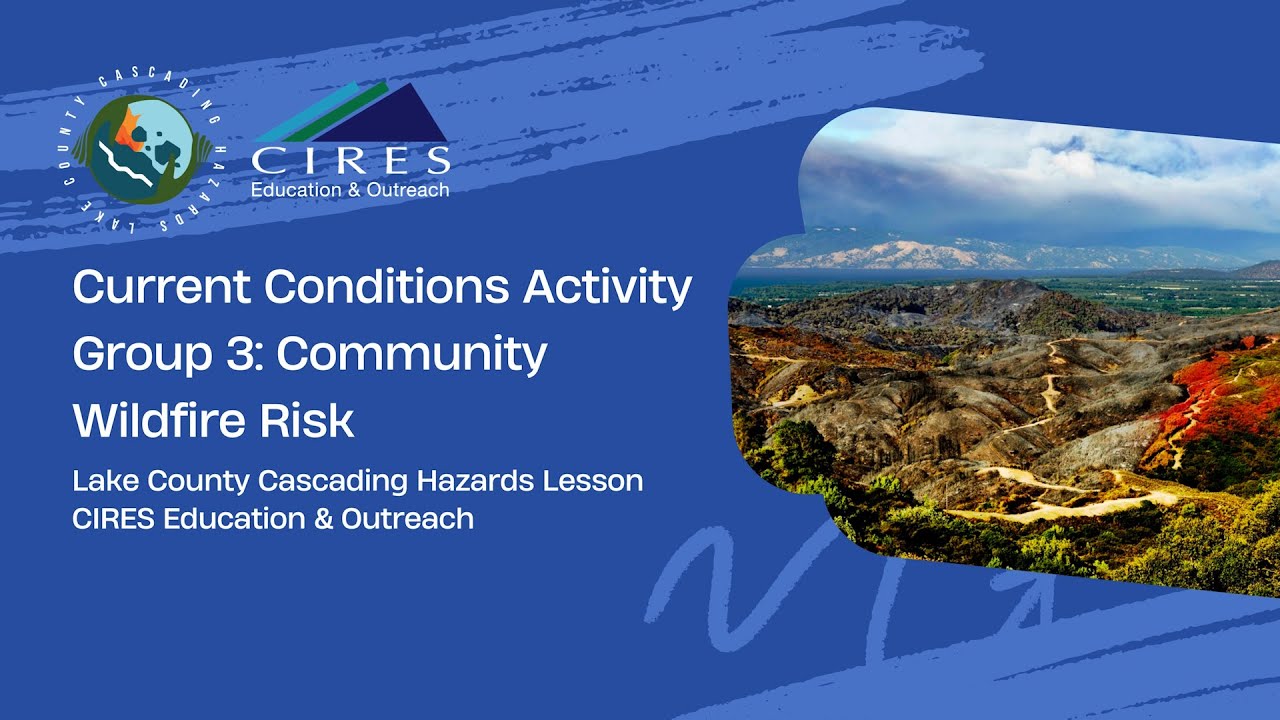 LAKE COUNTY CASCADING HAZARDS

CIRES
Education & Outreach

Current Conditions Activity
Group 3: Community
Wildfire Risk

Lake County Cascading Hazards Lesson
CIRES Education & Outreach